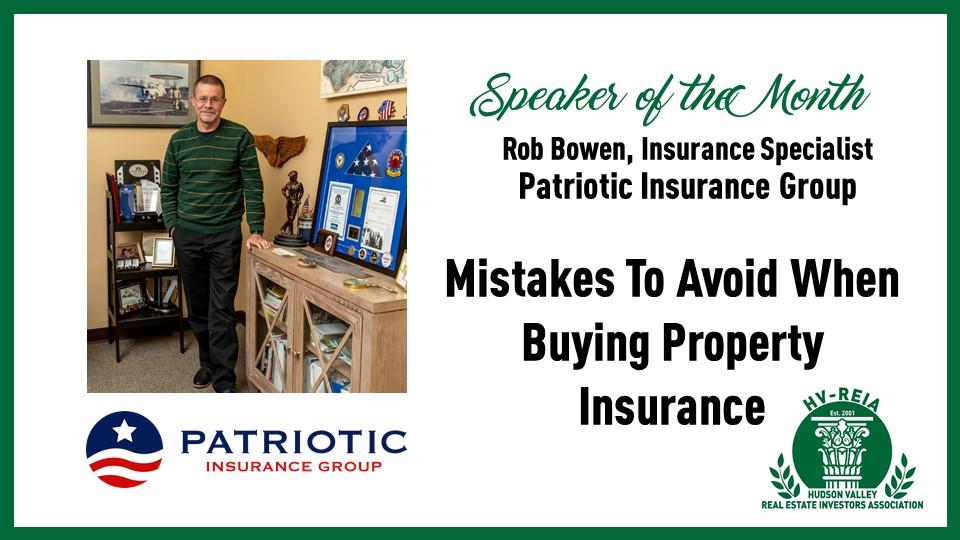 Speaker of the Month

Rob Bowen, Insurance Specialist
Patriotic Insurance Group

Mistakes To Avoid When Buying Property Insurance

PATRIOTIC
INSURANCE GROUP

HV-REIA
Est. 2001
HUDSON VALLEY
REAL ESTATE INVESTORS ASSOCIATION